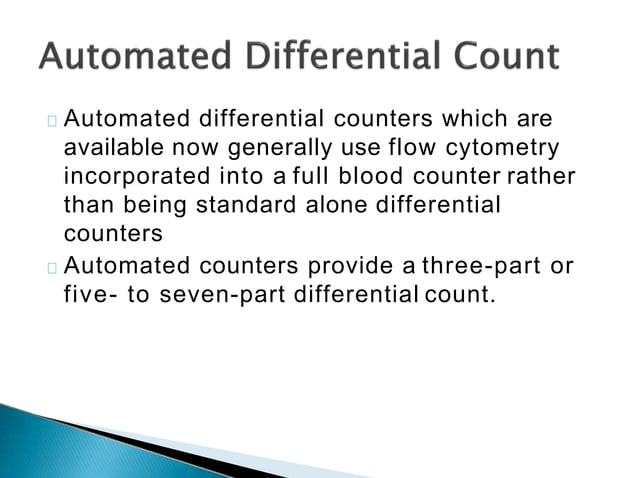 Automated Differential Count

Automated differential counters which are available now generally use flow cytometry incorporated into a full blood counter rather than being standard alone differential counters

Automated counters provide a three-part or five- to seven-part differential count.